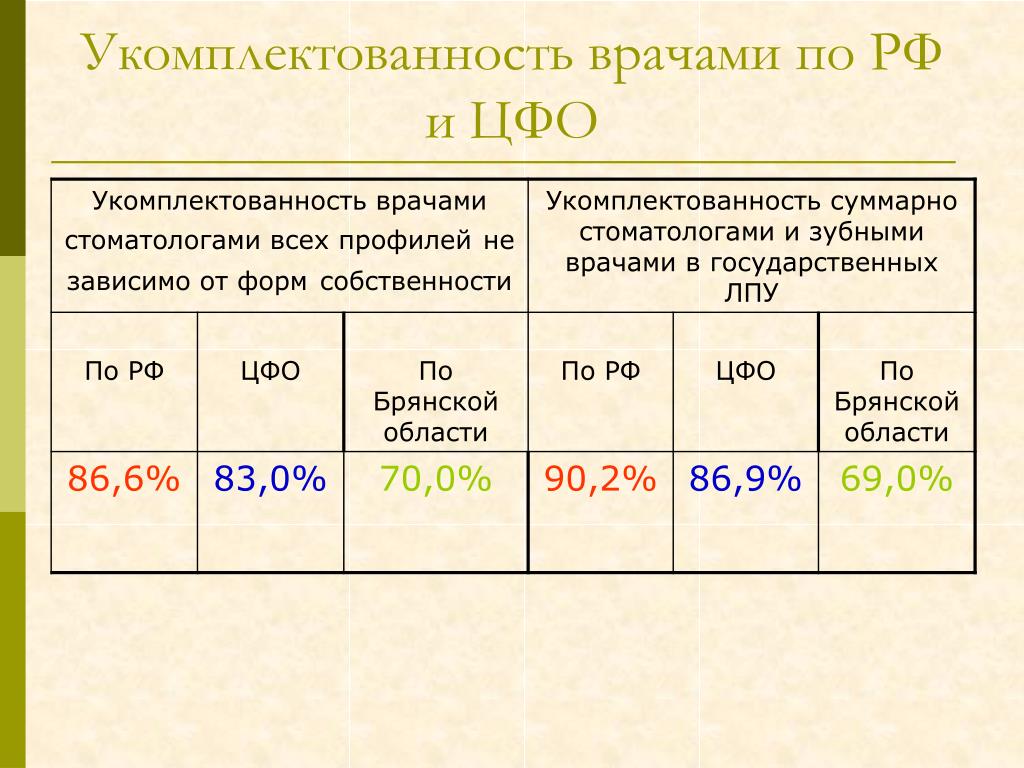 Укомплектованность врачами по РФ и ЦФО

| Укомплектованность врачами стоматологами всех профилей не зависимо от форм собственности | | | Укомплектованность суммарно стоматологами и зубными врачами в государственных ЛПУ | | |
|---|---|---|---|---|---|
| По РФ | ЦФО | По Брянской области | По РФ | ЦФО | По Брянской области |
| 86,6% | 83,0% | 70,0% | 90,2% | 86,9% | 69,0% |